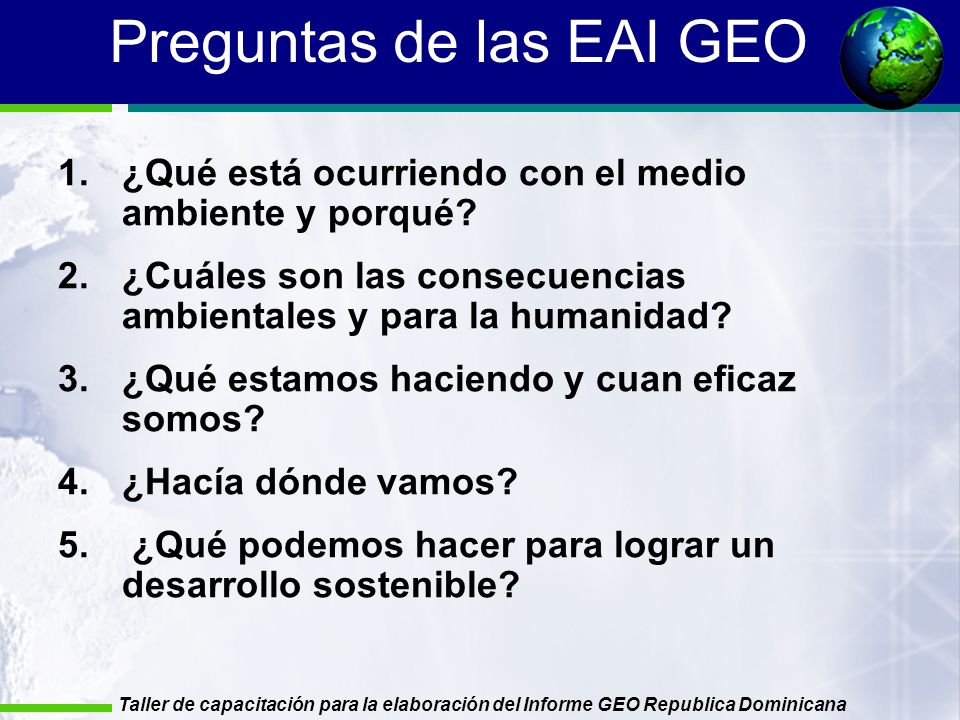 Preguntas de las EAI GEO

1. ¿Qué está ocurriendo con el medio ambiente y porqué?
2. ¿Cuáles son las consecuencias ambientales y para la humanidad?
3. ¿Qué estamos haciendo y cuan eficaz somos?
4. ¿Hacía dónde vamos?
5. ¿Qué podemos hacer para lograr un desarrollo sostenible?

Taller de capacitación para la elaboración del Informe GEO Republica Dominicana